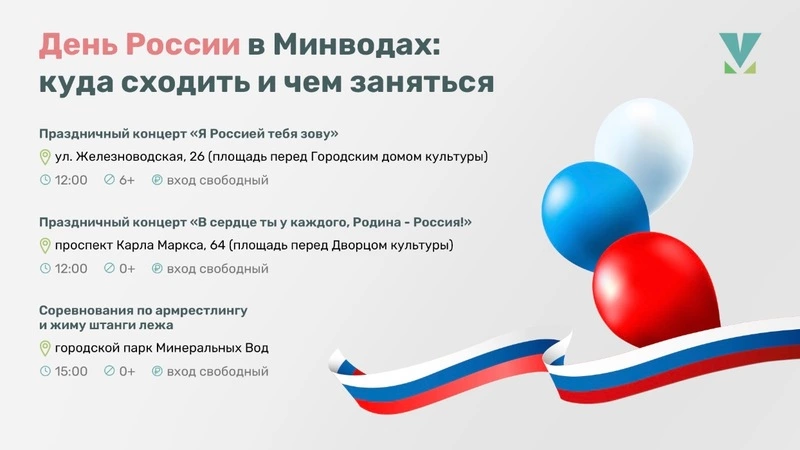 День России в Минводах: куда сходить и чем заняться

Праздничный концерт «Я Россией тебя зову»
ул. Железноводская, 26 (площадь перед Городским домом культуры)
12:00 6+ вход свободный

Праздничный концерт «В сердце ты у каждого, Родина - Россия!»
проспект Карла Маркса, 64 (площадь перед Дворцом культуры)
12:00 0+ вход свободный

Соревнования по армрестлингу и жиму штанги лежа
городской парк Минеральных Вод
15:00 0+ вход свободный